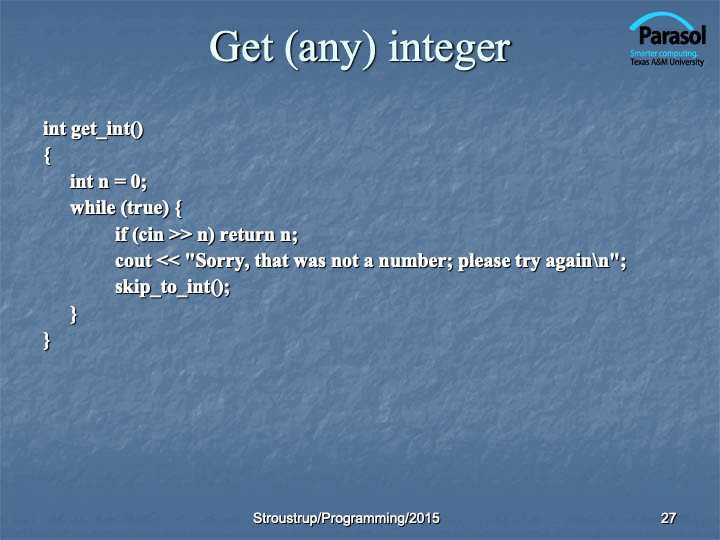 Get (any) integer

Parasol
Smarter computing.
Texas A&M University

int get_int()
{
int n = 0;
while (true) {
if (cin >> n) return n;
cout << "Sorry, that was not a number; please try again\n";
skip_to_int();
}
}

Stroustrup/Programming/2015

27